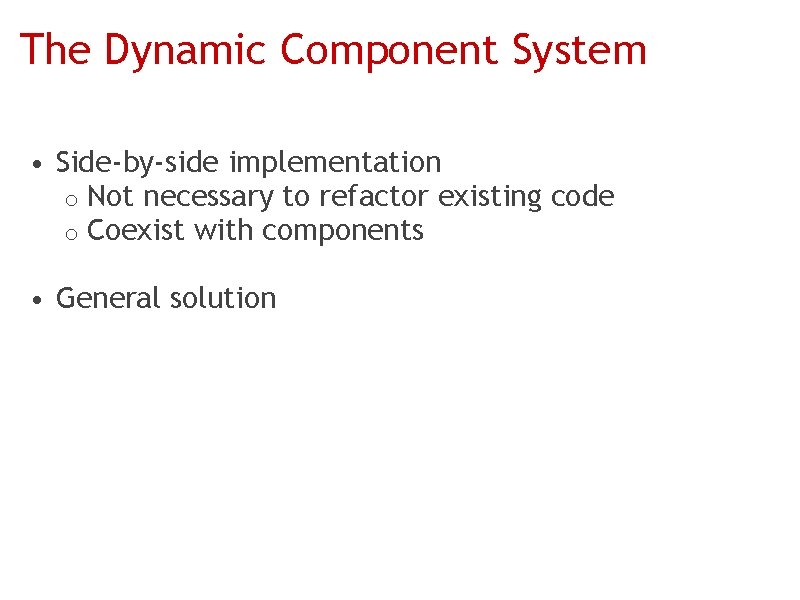 The Dynamic Component System

• Side-by-side implementation
  o Not necessary to refactor existing code
  o Coexist with components

• General solution